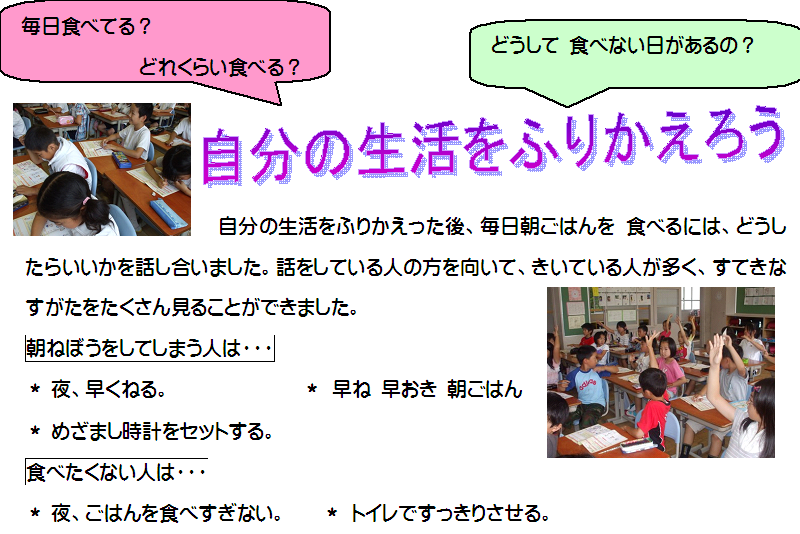 毎日食べてる？

どれくらい食べる？

どうして 食べない日があるの？

自分の生活をふりかえろう

自分の生活をふりかえった後、毎日朝ごはんを 食べるには、どうしたらいいかを話し合いました。話をしている人の方を向いて、きいている人が多く、すてきなすがたをたくさん見ることができました。

朝ねぼうをしてしまう人は・・・

＊ 夜、早くねる。　　＊ 早ね 早おき 朝ごはん

＊ めざまし時計をセットする。

食べたくない人は・・・

＊ 夜、ごはんを食べすぎない。　　＊ トイレですっきりさせる。